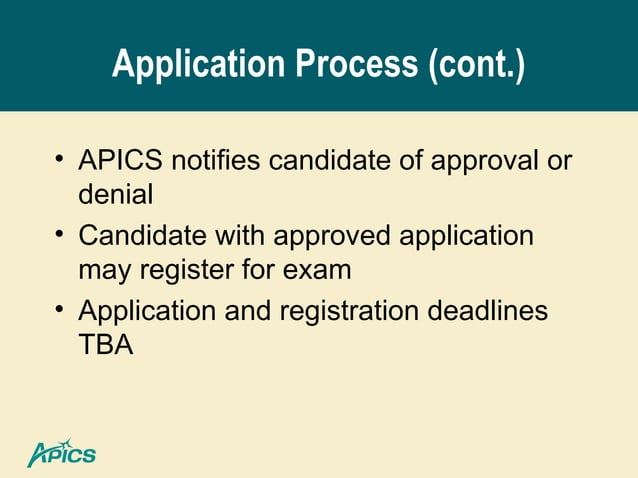 Application Process (cont.)

• APICS notifies candidate of approval or denial

• Candidate with approved application may register for exam

• Application and registration deadlines TBA

APICS